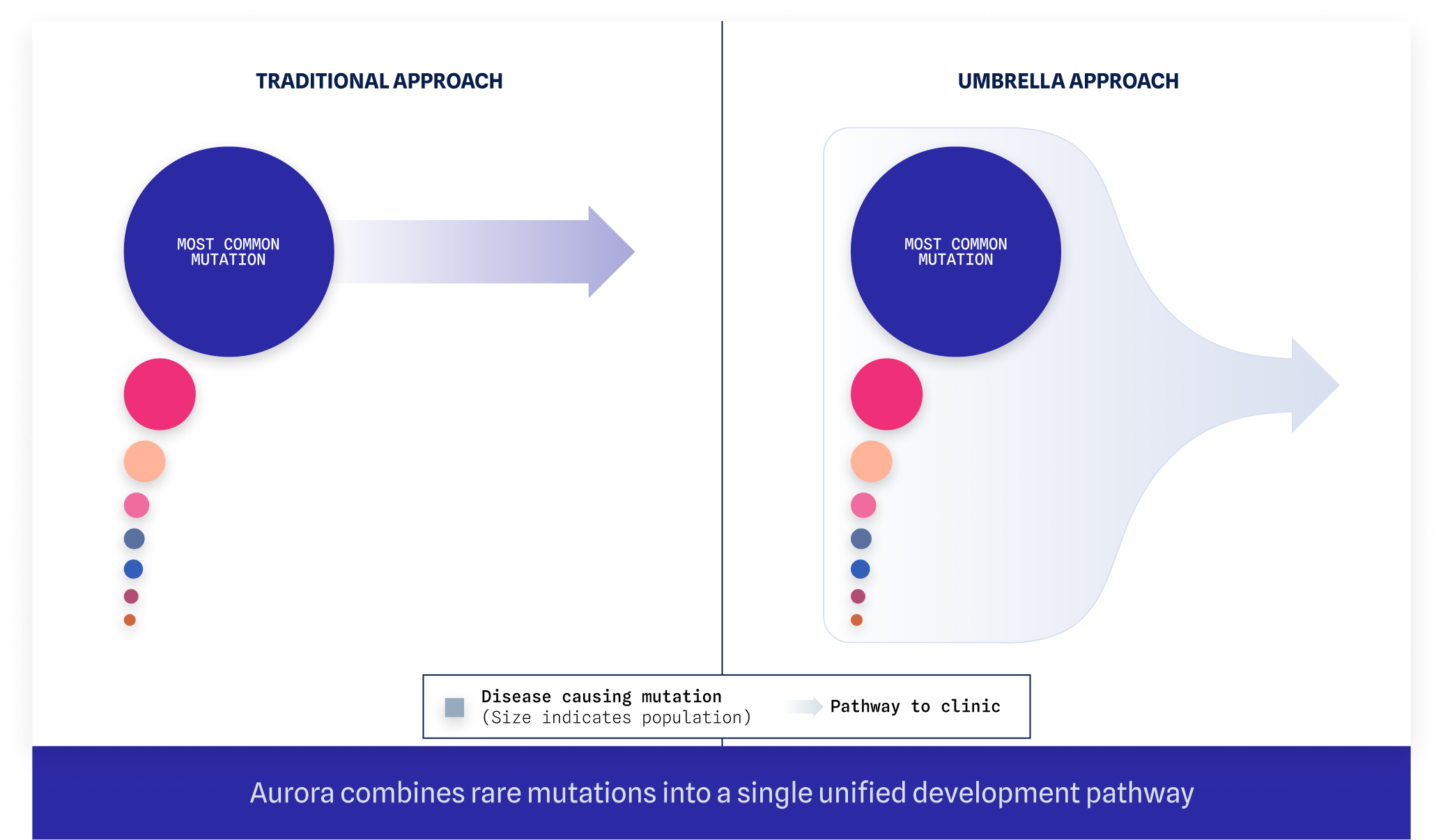 TRADITIONAL APPROACH

MOST COMMON MUTATION

UMBRELLA APPROACH

MOST COMMON MUTATION

Disease causing mutation
(Size indicates population)

Pathway to clinic

Aurora combines rare mutations into a single unified development pathway